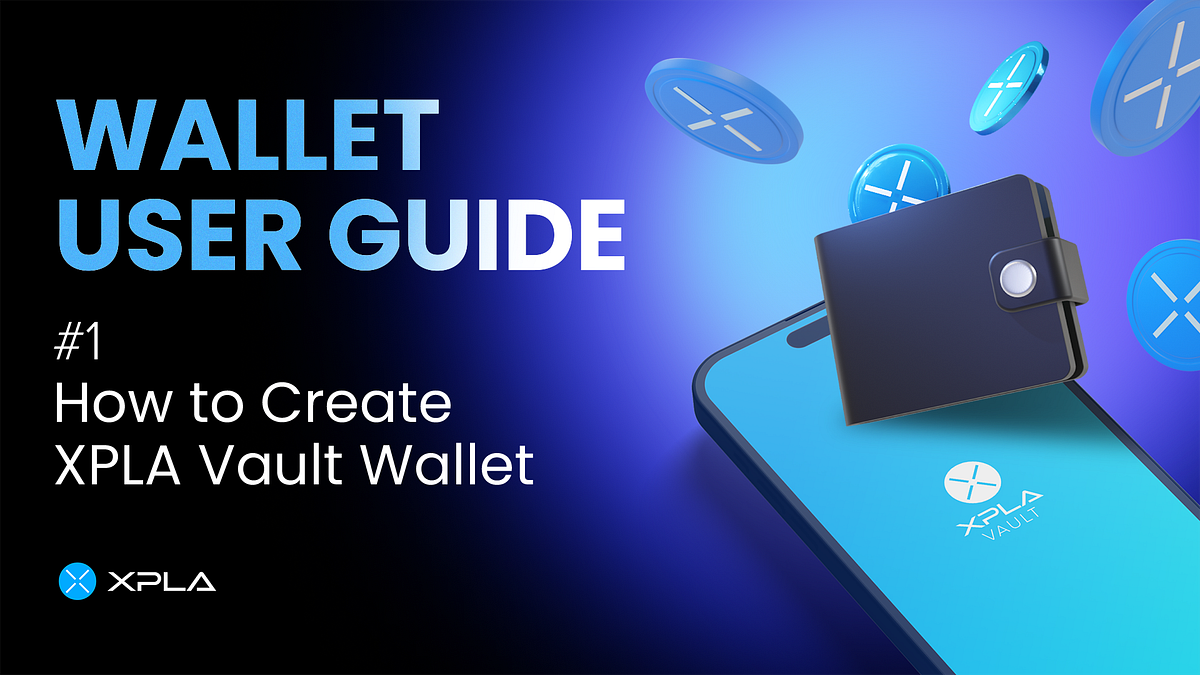 WALLET USER GUIDE

#1
How to Create XPLA Vault Wallet

XPLA

XPLA VAULT